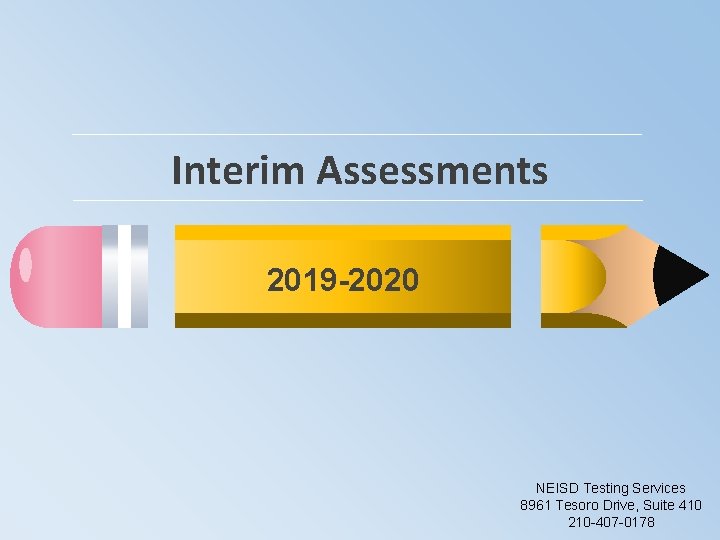 Interim Assessments

2019-2020

NEISD Testing Services
8961 Tesoro Drive, Suite 410
210-407-0178